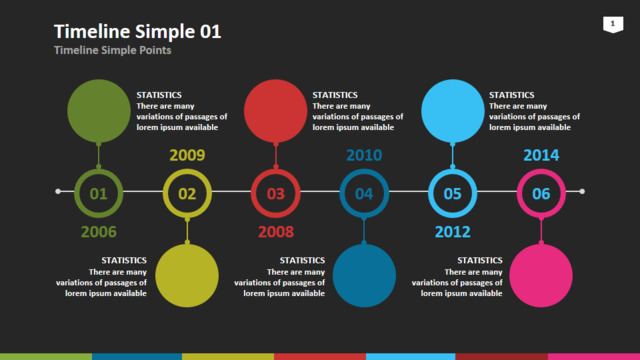 Timeline Simple 01
Timeline Simple Points

1

STATISTICS
There are many variations of passages of lorem ipsum available

STATISTICS
There are many variations of passages of lorem ipsum available

STATISTICS
There are many variations of passages of lorem ipsum available

2009

2010

2014

01

02

03

04

05

06

2006

2008

2012

STATISTICS
There are many variations of passages of lorem ipsum available

STATISTICS
There are many variations of passages of lorem ipsum available

STATISTICS
There are many variations of passages of lorem ipsum available